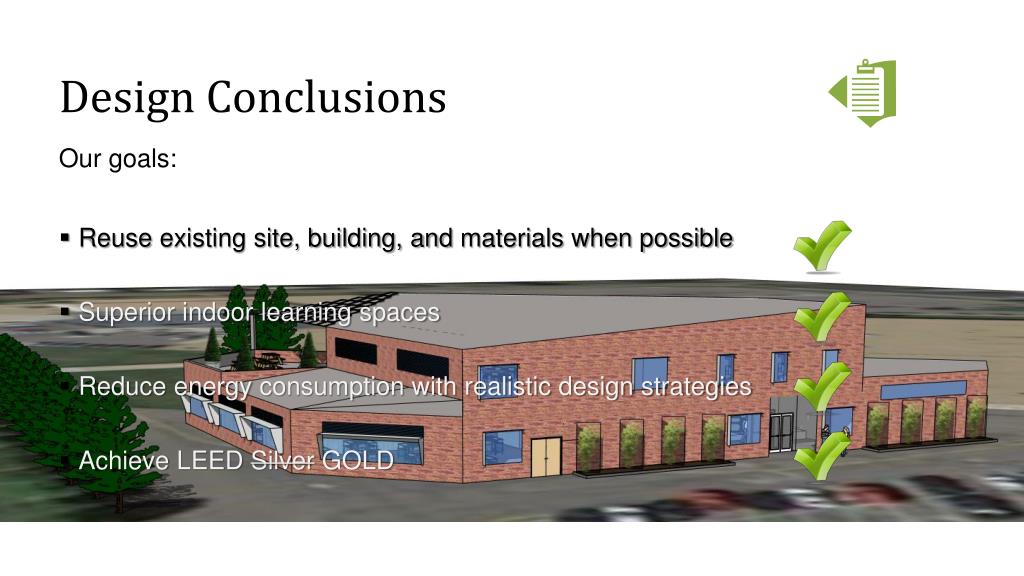 Design Conclusions

Our goals:

▪ Reuse existing site, building, and materials when possible

▪ Superior indoor learning spaces

▪ Reduce energy consumption with realistic design strategies

▪ Achieve LEED Silver GOLD